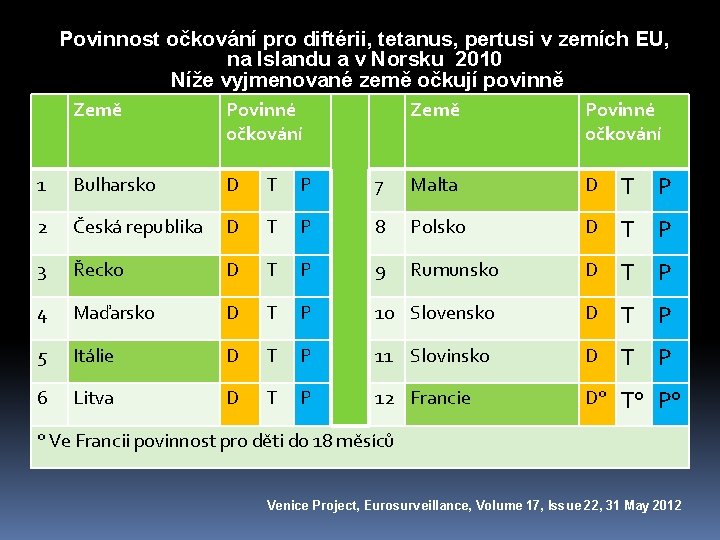 Povinnost očkování pro diftérii, tetanus, pertusi v zemích EU, na Islandu a v Norsku 2010
Níže vyjmenované země očkují povinně

| | Země | Povinné očkování | | | | | Země | Povinné očkování | | |
|---|---|---|---|---|---|---|---|---|---|---|
| 1 | Bulharsko | D | T | P | | 7 | Malta | D | T | P |
| 2 | Česká republika | D | T | P | | 8 | Polsko | D | T | P |
| 3 | Řecko | D | T | P | | 9 | Rumunsko | D | T | P |
| 4 | Maďarsko | D | T | P | | 10 | Slovensko | D | T | P |
| 5 | Itálie | D | T | P | | 11 | Slovinsko | D | T | P |
| 6 | Litva | D | T | P | | 12 | Francie | D° | T° | P° |

° Ve Francii povinnost pro děti do 18 měsíců

Venice Project, Eurosurveillance, Volume 17, Issue 22, 31 May 2012